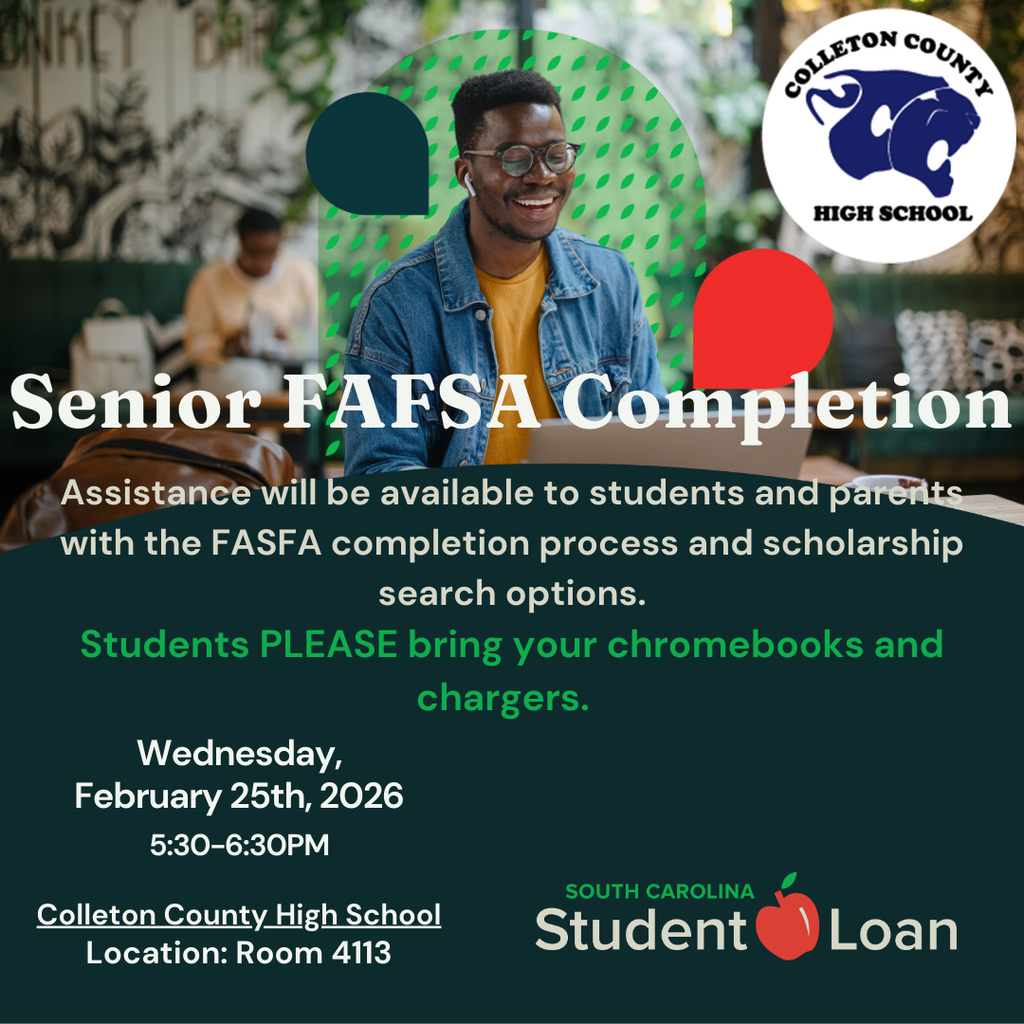 COLLETON COUNTY
HIGH SCHOOL

Senior FAFSA Completion

Assistance will be available to students and parents with the FASFA completion process and scholarship search options.

Students PLEASE bring your chromebooks and chargers.

Wednesday,
February 25th, 2026
5:30-6:30PM

Colleton County High School
Location: Room 4113

SOUTH CAROLINA
Student Loan